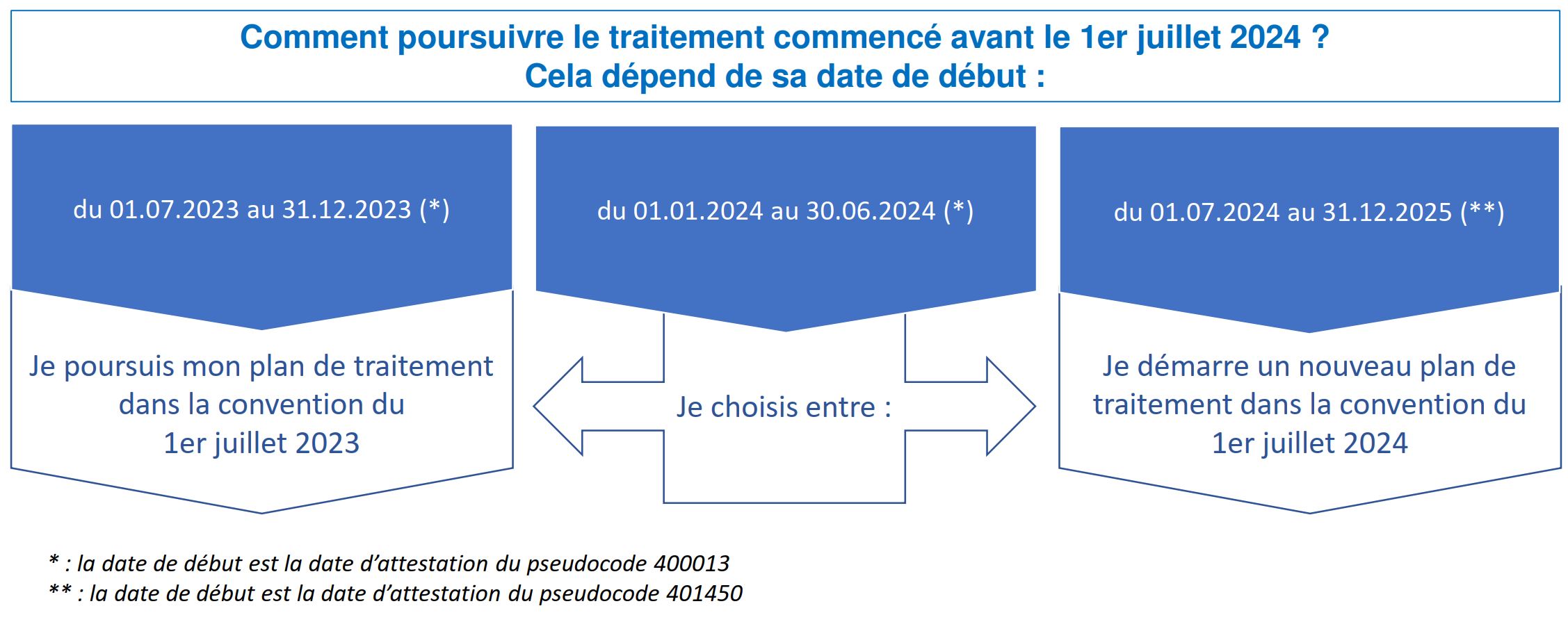 Comment poursuivre le traitement commencé avant le 1er juillet 2024 ?
Cela dépend de sa date de début :

du 01.07.2023 au 31.12.2023 (*)

Je poursuis mon plan de traitement dans la convention du 1er juillet 2023

du 01.01.2024 au 30.06.2024 (*)

Je choisis entre :

du 01.07.2024 au 31.12.2025 (**)

Je démarre un nouveau plan de traitement dans la convention du 1er juillet 2024

* : la date de début est la date d'attestation du pseudocode 400013
** : la date de début est la date d'attestation du pseudocode 401450